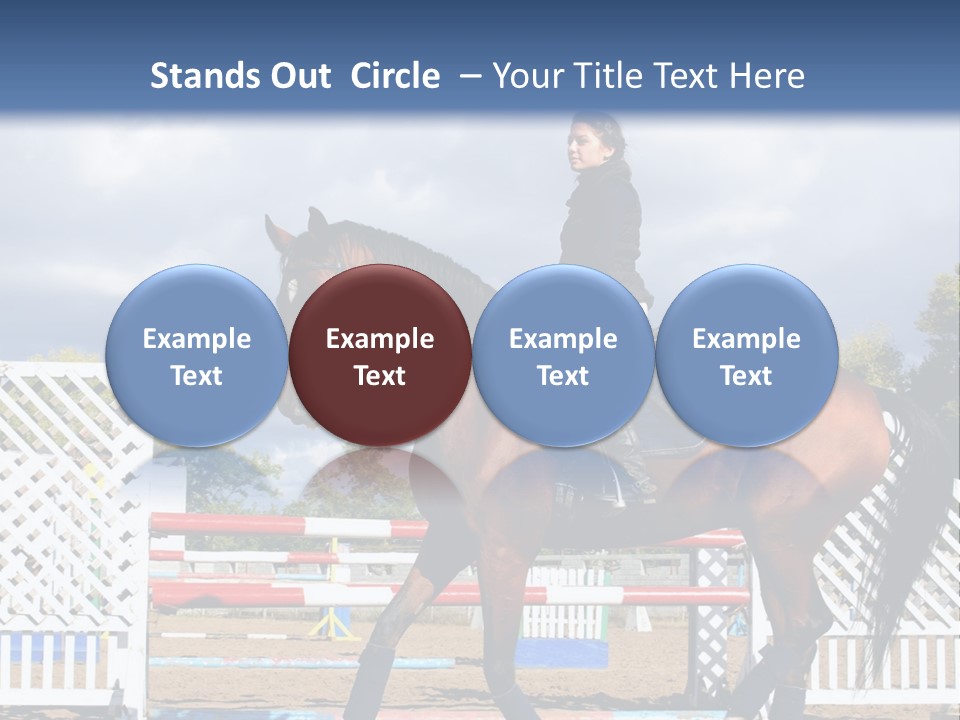 Stands Out Circle – Your Title Text Here

Example Text

Example Text

Example Text

Example Text